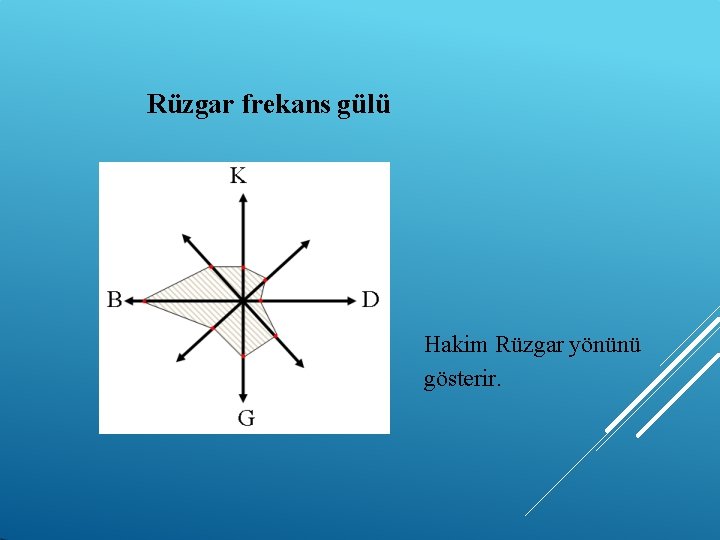 Rüzgar frekans gülü

K

B

D

G

Hakim Rüzgar yönünü gösterir.